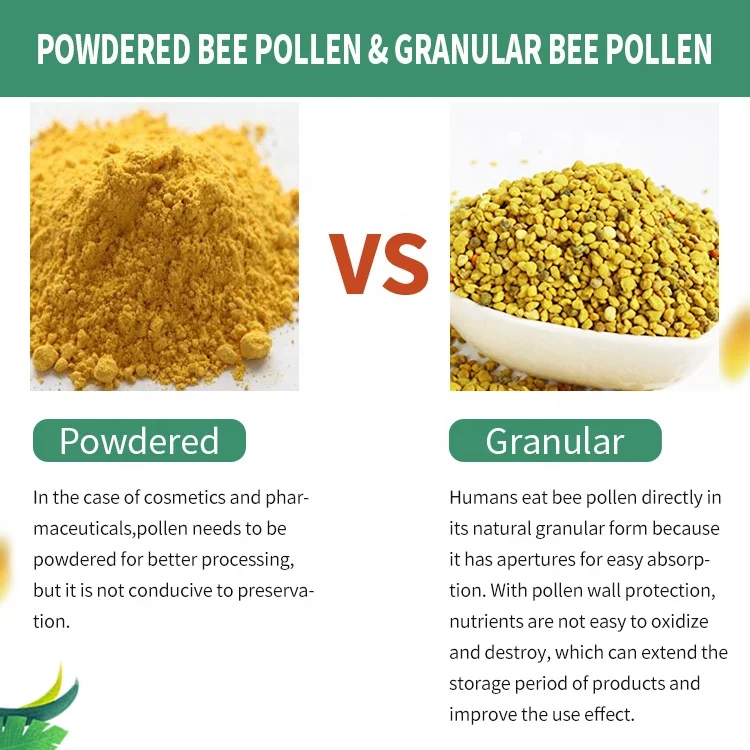 POWDERED BEE POLLEN & GRANULAR BEE POLLEN

VS

Powdered

In the case of cosmetics and pharmaceuticals,pollen needs to be powdered for better processing, but it is not conducive to preservation.

Granular

Humans eat bee pollen directly in its natural granular form because it has apertures for easy absorption. With pollen wall protection, nutrients are not easy to oxidize and destroy, which can extend the storage period of products and improve the use effect.